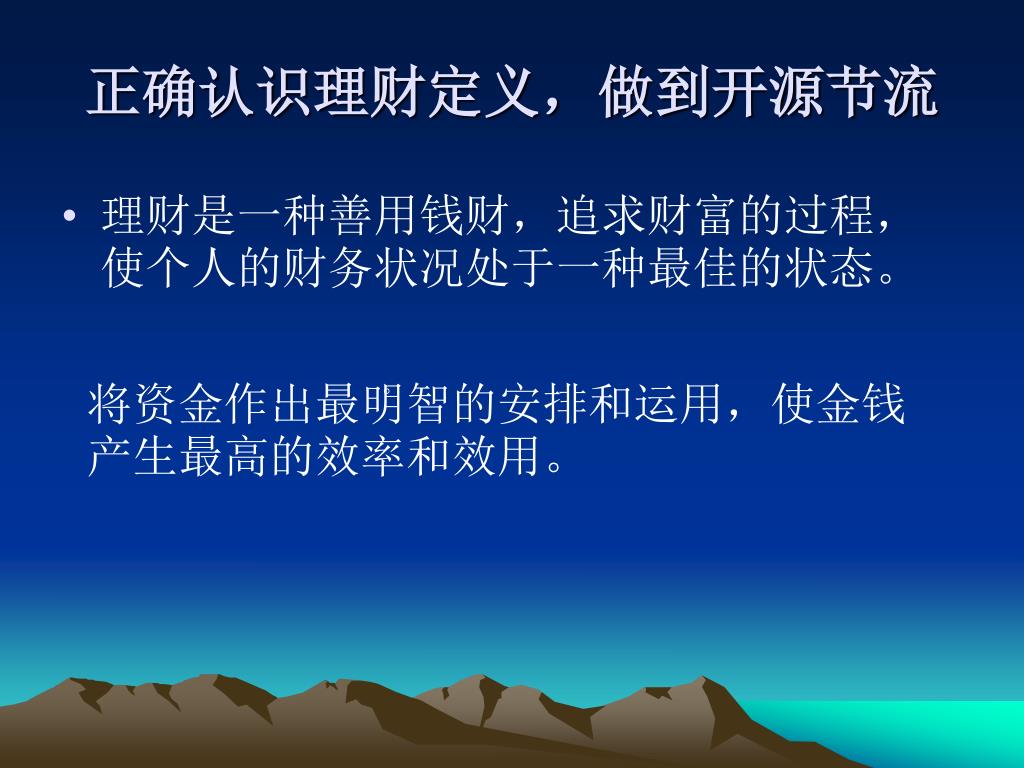 正确认识理财定义，做到开源节流

• 理财是一种善用钱财，追求财富的过程，使个人的财务状况处于一种最佳的状态。

将资金作出最明智的安排和运用，使金钱产生最高的效率和效用。